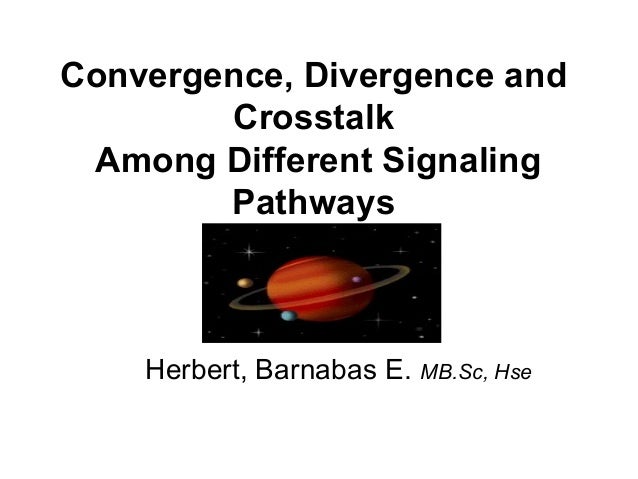 Convergence, Divergence and Crosstalk
Among Different Signaling Pathways

Herbert, Barnabas E. MB.Sc, Hse